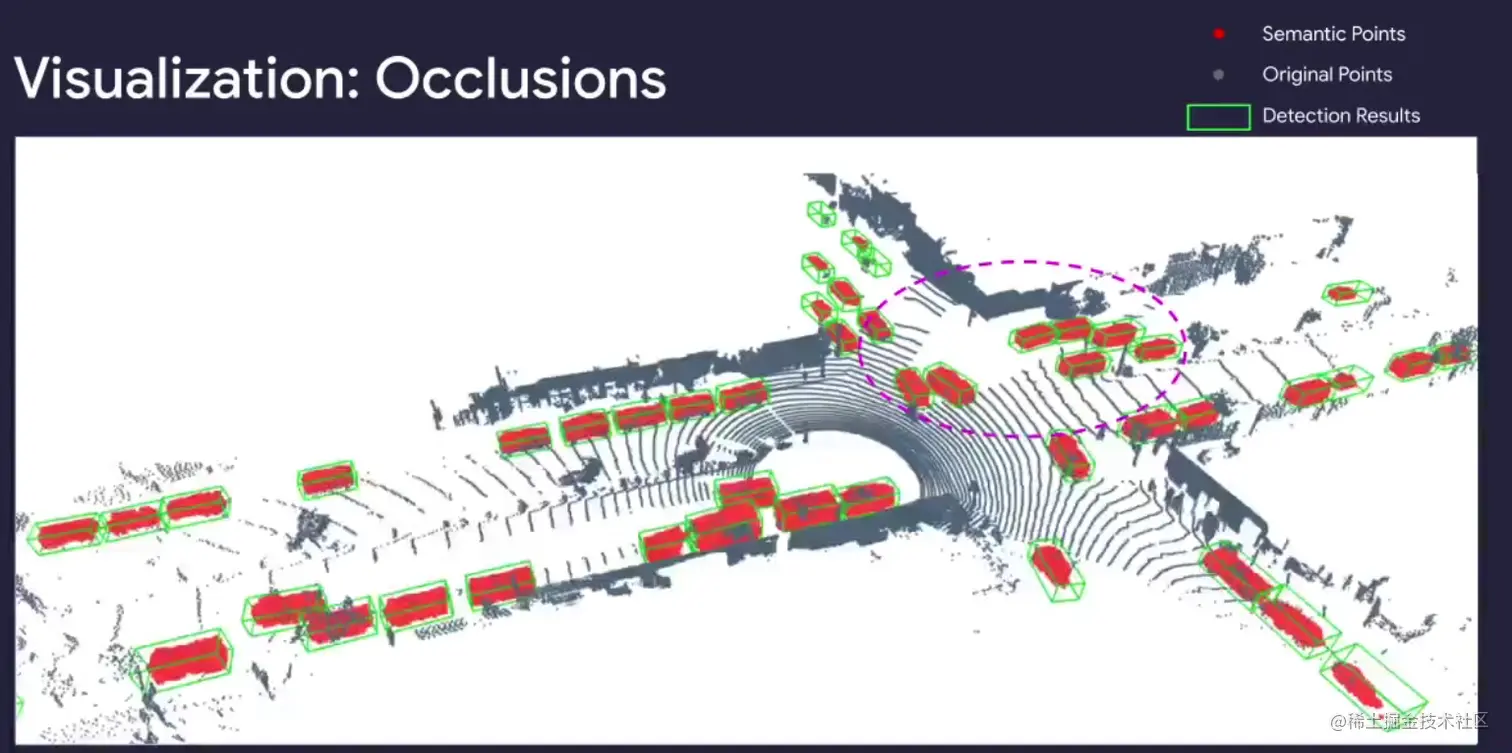 Visualization: Occlusions

Semantic Points
Original Points
Detection Results

@稀土掘金技术社区